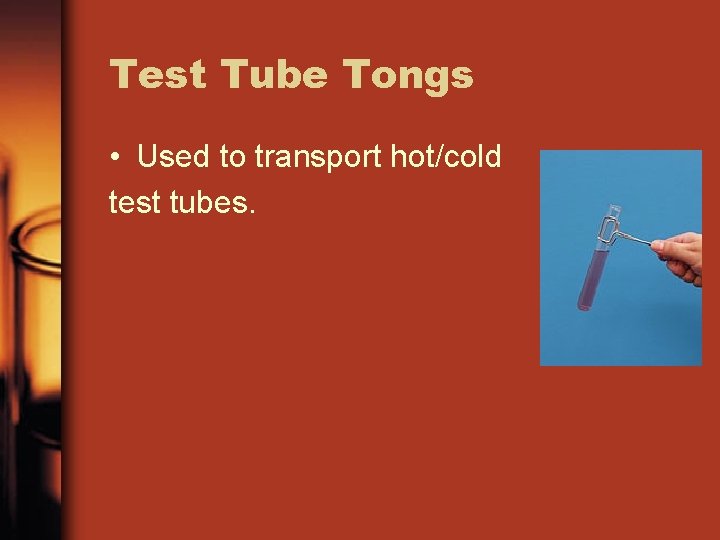 Test Tube Tongs

• Used to transport hot/cold test tubes.